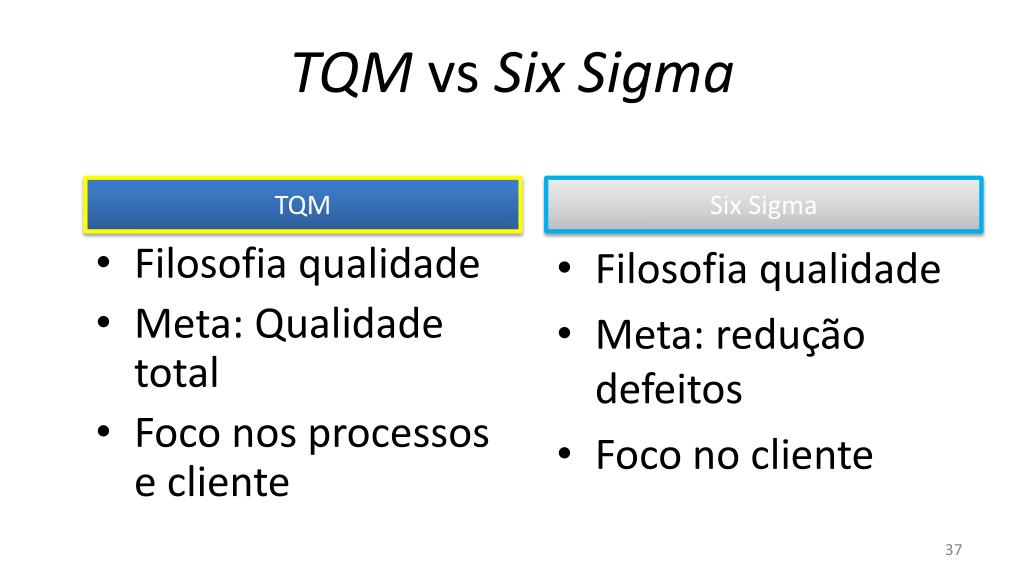 TQM vs Six Sigma

TQM

• Filosofia qualidade
• Meta: Qualidade total
• Foco nos processos e cliente

Six Sigma

• Filosofia qualidade
• Meta: redução defeitos
• Foco no cliente

37